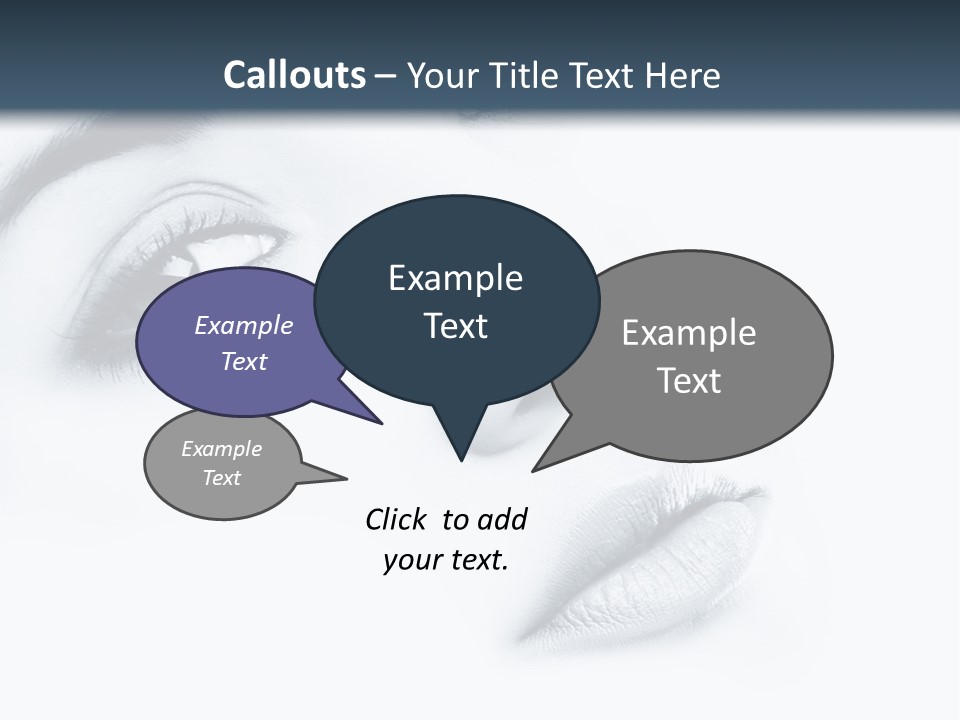 Callouts – Your Title Text Here

Example Text

Example Text

Example Text

Example Text

Click to add your text.